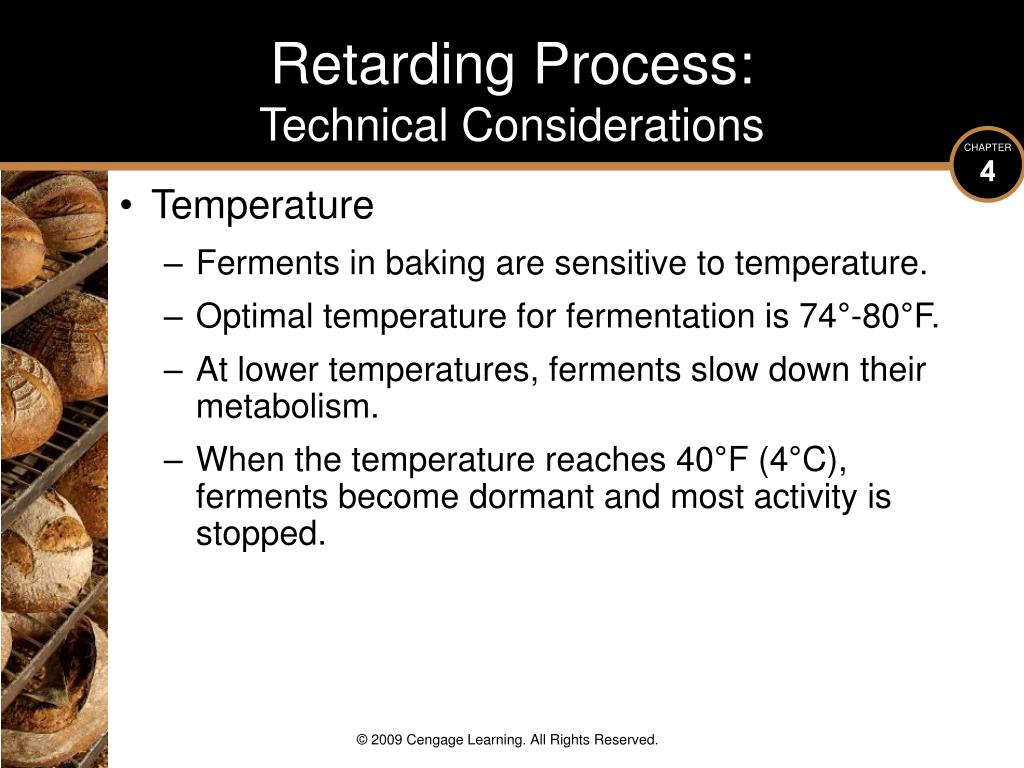 Retarding Process:
Technical Considerations

CHAPTER
4

• Temperature
– Ferments in baking are sensitive to temperature.
– Optimal temperature for fermentation is 74°-80°F.
– At lower temperatures, ferments slow down their metabolism.
– When the temperature reaches 40°F (4°C), ferments become dormant and most activity is stopped.

© 2009 Cengage Learning. All Rights Reserved.